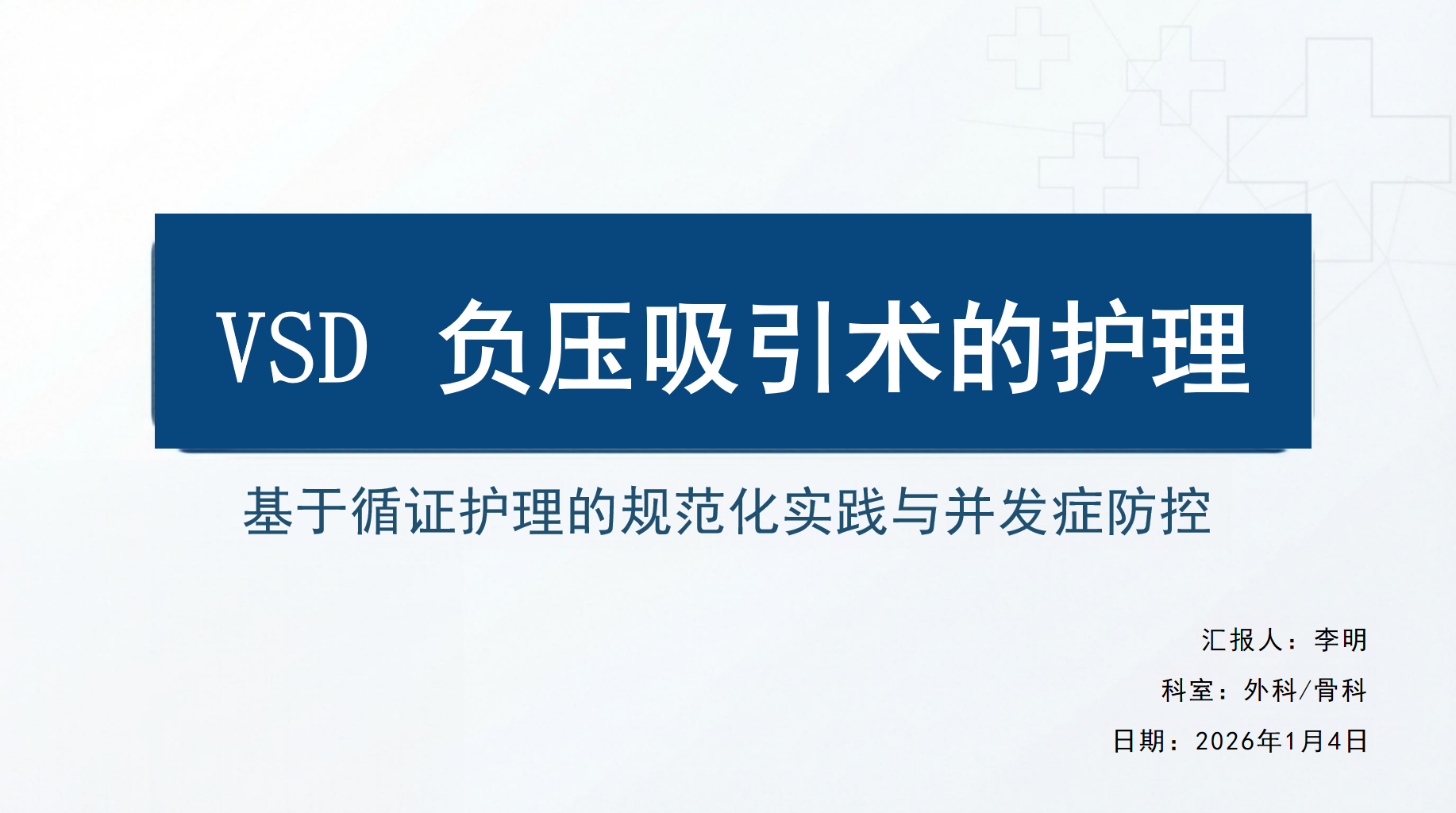 VSD 负压吸引术的护理

基于循证护理的规范化实践与并发症防控

汇报人：李明

科室：外科/骨科

日期：2026年1月4日